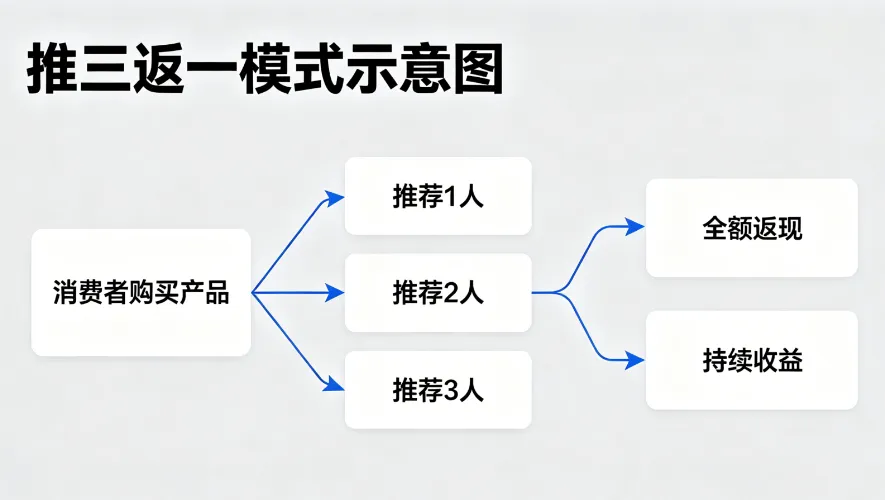 推三返一模式示意图

消费者购买产品

推荐1人

推荐2人

推荐3人

全额返现

持续收益